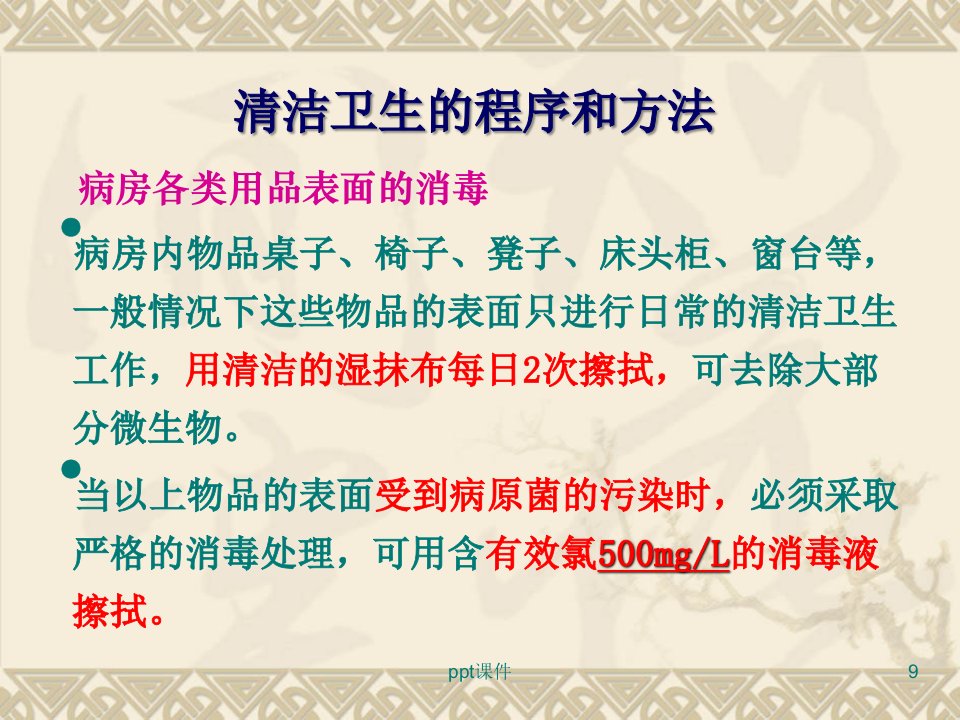 清洁卫生的程序和方法

病房各类用品表面的消毒

● 病房内物品桌子、椅子、凳子、床头柜、窗台等，一般情况下这些物品的表面只进行日常的清洁卫生工作，用清洁的湿抹布每日2次擦拭，可去除大部分微生物。

● 当以上物品的表面受到病原菌的污染时，必须采取严格的消毒处理，可用含有效氯500mg/L的消毒液擦拭。

ppt课件

9